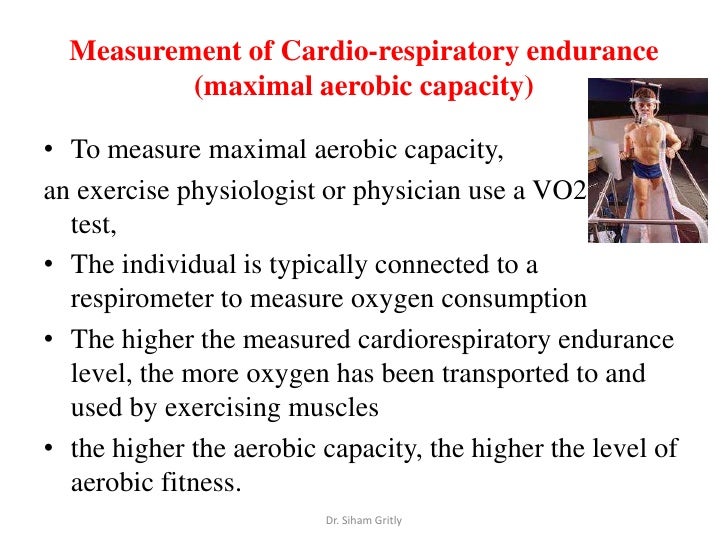 Measurement of Cardio-respiratory endurance (maximal aerobic capacity)

• To measure maximal aerobic capacity,
an exercise physiologist or physician use a VO2 test,

• The individual is typically connected to a respirometer to measure oxygen consumption

• The higher the measured cardiorespiratory endurance level, the more oxygen has been transported to and used by exercising muscles

• the higher the aerobic capacity, the higher the level of aerobic fitness.

Dr. Siham Gritly